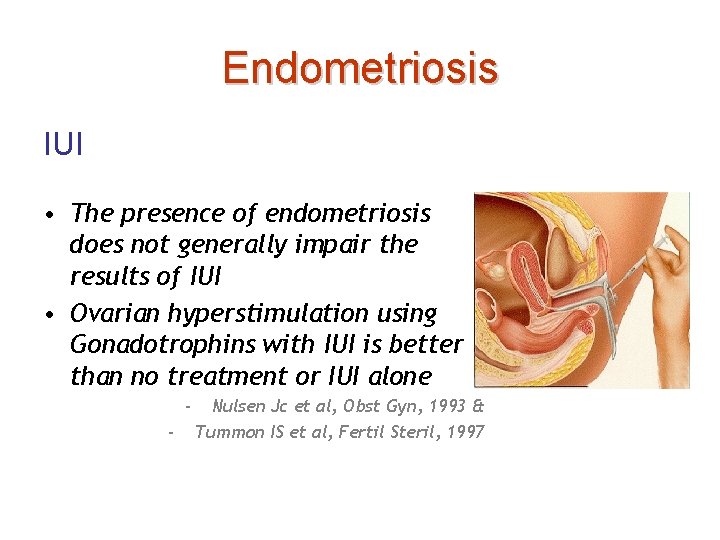 Endometriosis

IUI

• The presence of endometriosis does not generally impair the results of IUI

• Ovarian hyperstimulation using Gonadotrophins with IUI is better than no treatment or IUI alone

- Nulsen Jc et al, Obst Gyn, 1993 &

- Tummon IS et al, Fertil Steril, 1997